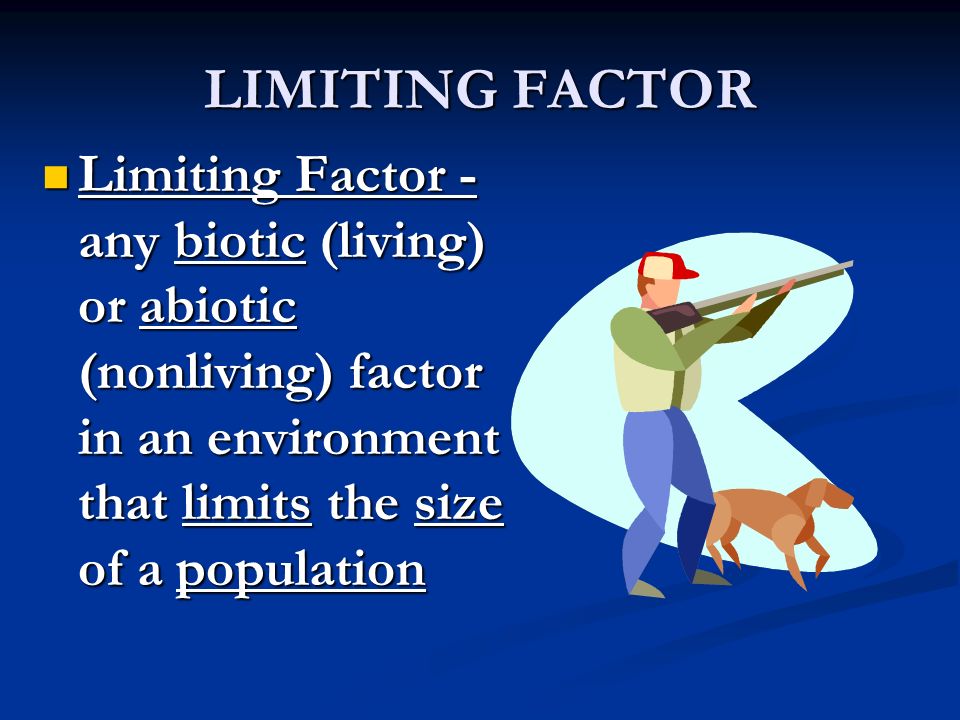 LIMITING FACTOR

Limiting Factor - any biotic (living) or abiotic (nonliving) factor in an environment that limits the size of a population